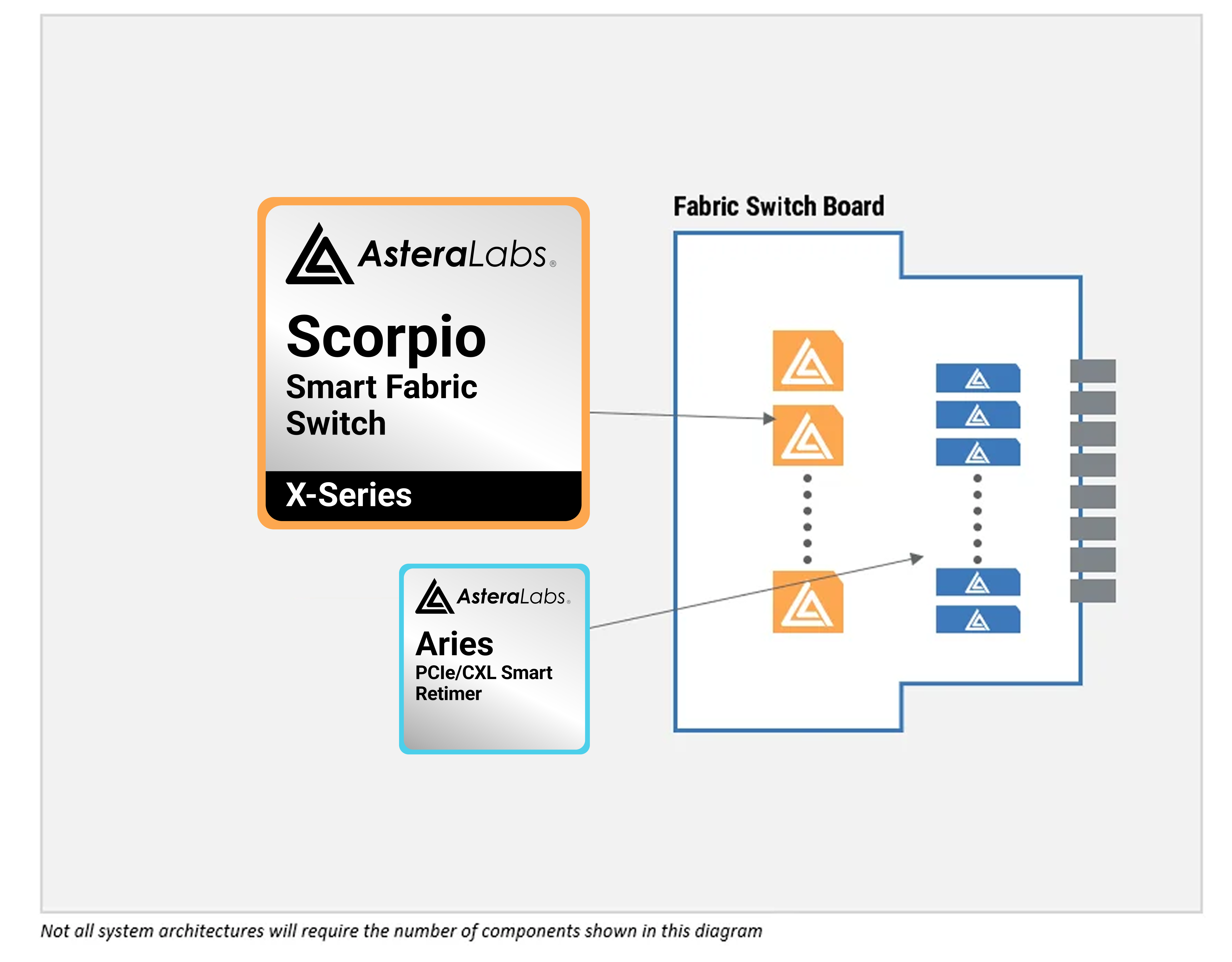 AsteraLabs®

Scorpio
Smart Fabric Switch

X-Series

AsteraLabs®

Aries
PCIe/CXL Smart Retimer

Fabric Switch Board

Not all system architectures will require the number of components shown in this diagram